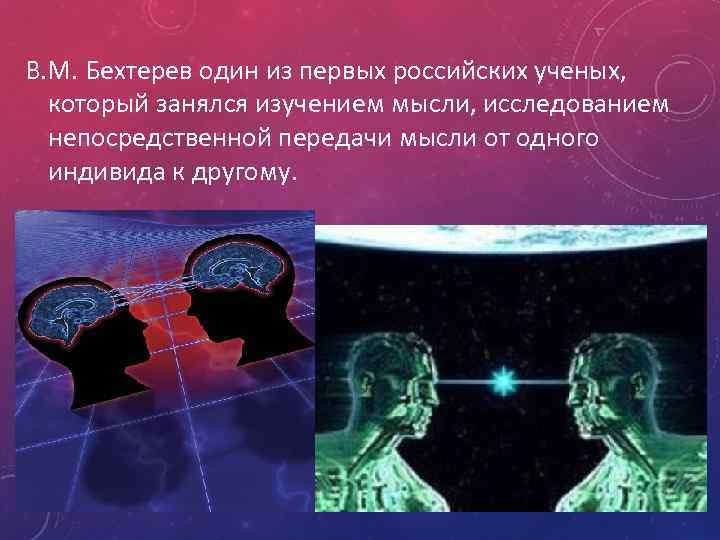 В.М. Бехтерев один из первых российских ученых, который занялся изучением мысли, исследованием непосредственной передачи мысли от одного индивида к другому.